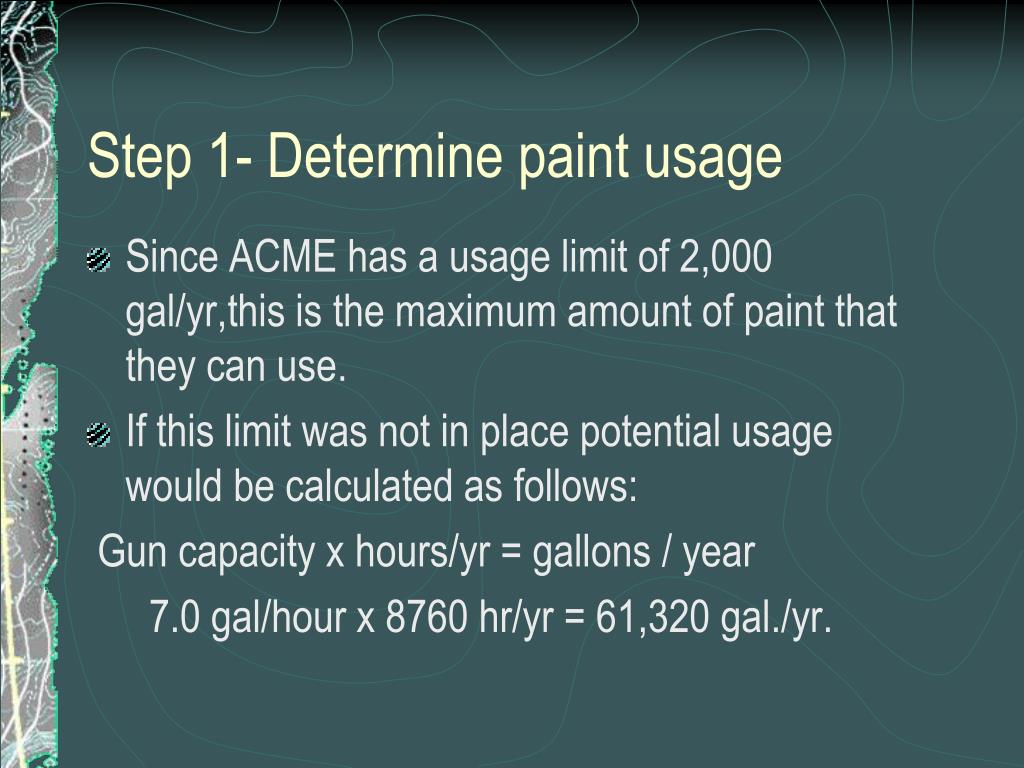 Step 1- Determine paint usage

Since ACME has a usage limit of 2,000 gal/yr,this is the maximum amount of paint that they can use.

If this limit was not in place potential usage would be calculated as follows:

Gun capacity x hours/yr = gallons / year

7.0 gal/hour x 8760 hr/yr = 61,320 gal./yr.